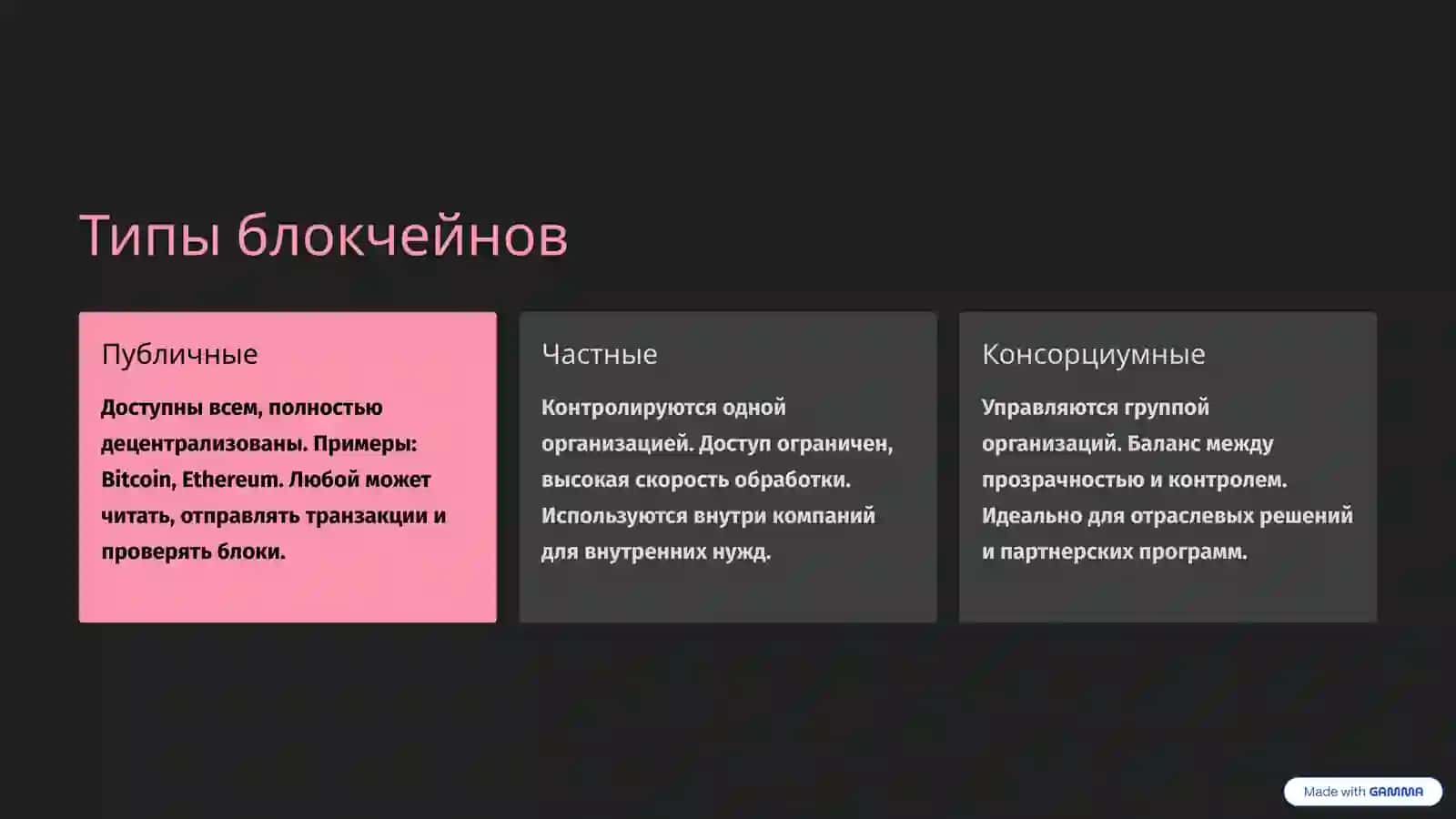 Типы блокчейнов

Публичные

Доступны всем, полностью децентрализованы. Примеры: Bitcoin, Ethereum. Любой может читать, отправлять транзакции и проверять блоки.

Частные

Контролируются одной организацией. Доступ ограничен, высокая скорость обработки. Используются внутри компаний для внутренних нужд.

Консорциумные

Управляются группой организаций. Баланс между прозрачностью и контролем. Идеально для отраслевых решений и партнерских программ.

Made with GAMMA